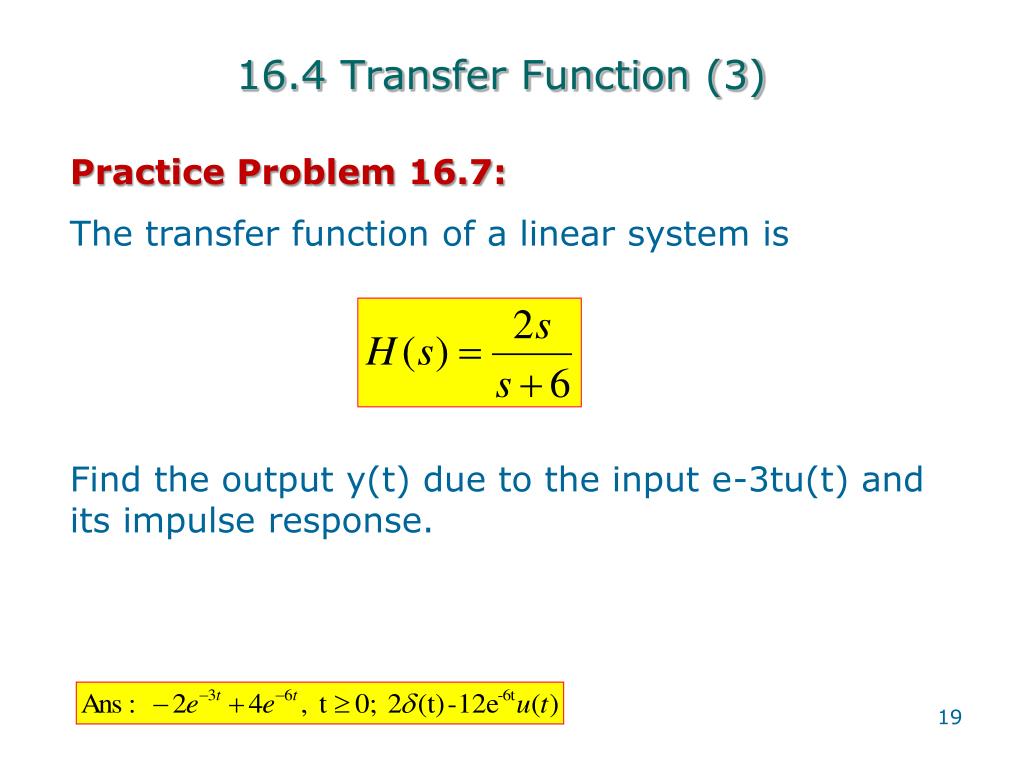 16.4 Transfer Function (3)

Practice Problem 16.7:

The transfer function of a linear system is

$H(s) = \frac{2s}{s+6}$

Find the output y(t) due to the input e-3tu(t) and its impulse response.

Ans : $-2e^{-3t} + 4e^{-6t}$, $t \geq 0$; $2\delta(t) - 12e^{-6t}u(t)$

19